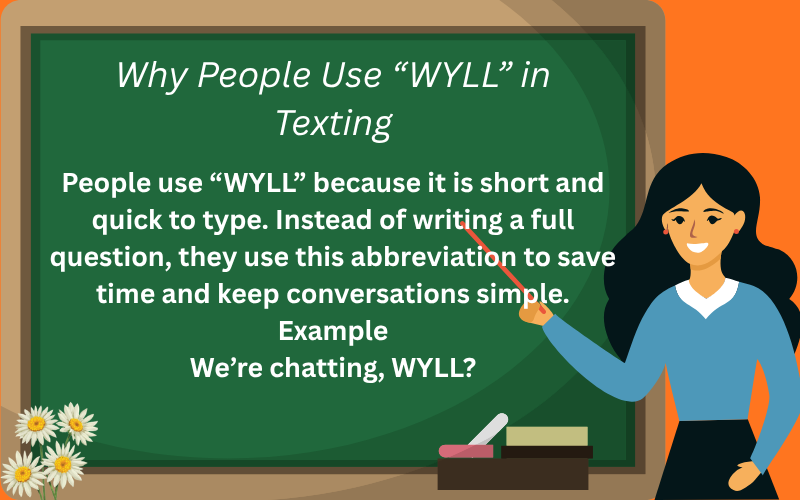 Why People Use “WYLL” in Texting

People use “WYLL” because it is short and quick to type. Instead of writing a full question, they use this abbreviation to save time and keep conversations simple.

Example

We’re chatting, WYLL?